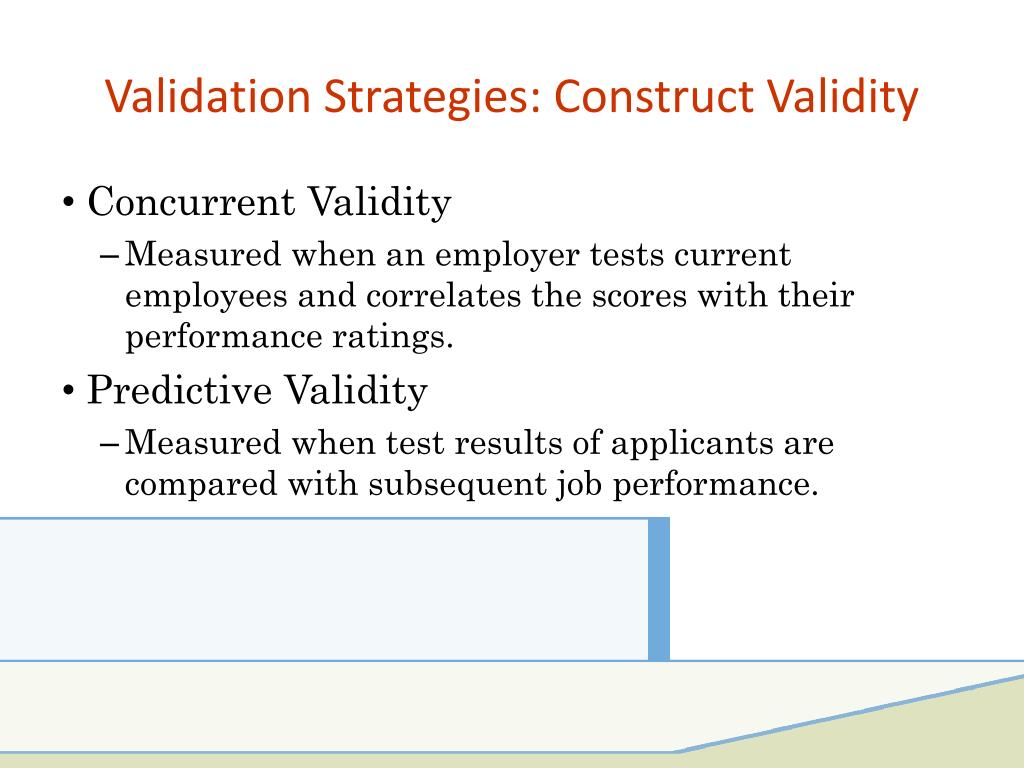 Validation Strategies: Construct Validity

• Concurrent Validity
– Measured when an employer tests current employees and correlates the scores with their performance ratings.

• Predictive Validity
– Measured when test results of applicants are compared with subsequent job performance.